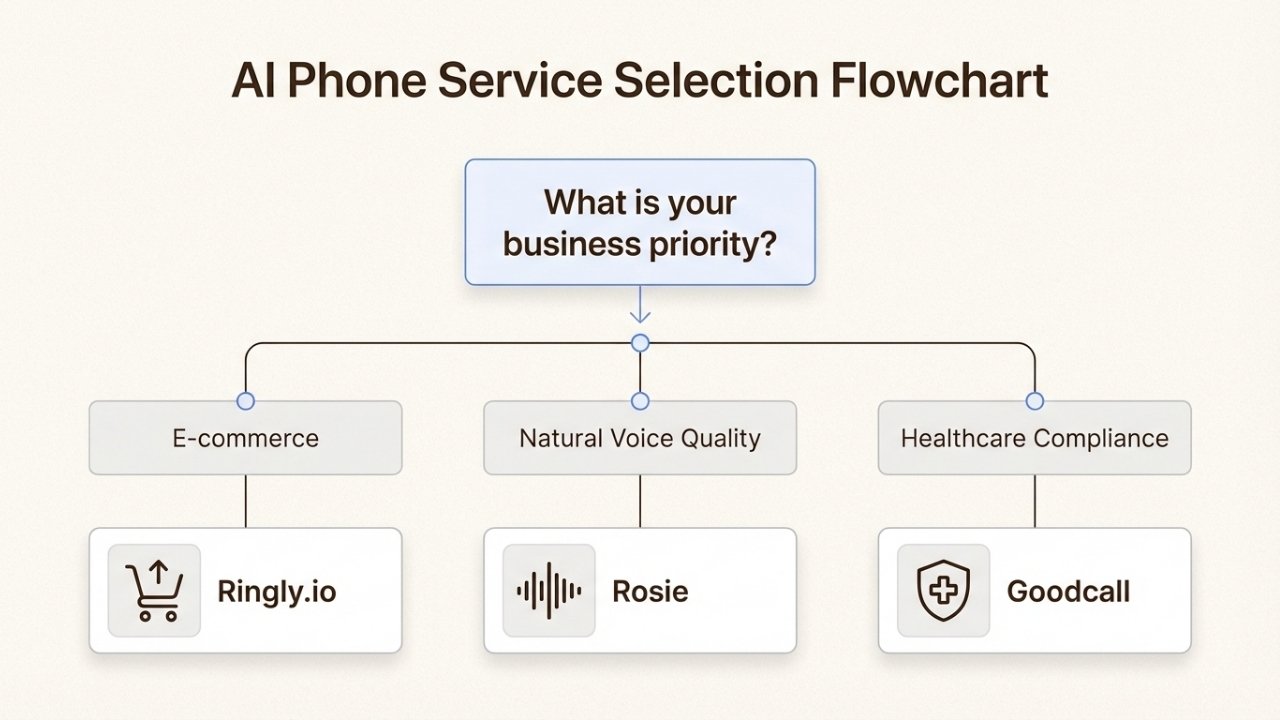 AI Phone Service Selection Flowchart

What is your business priority?

E-commerce

Natural Voice Quality

Healthcare Compliance

Ringly.io

Rosie

Goodcall